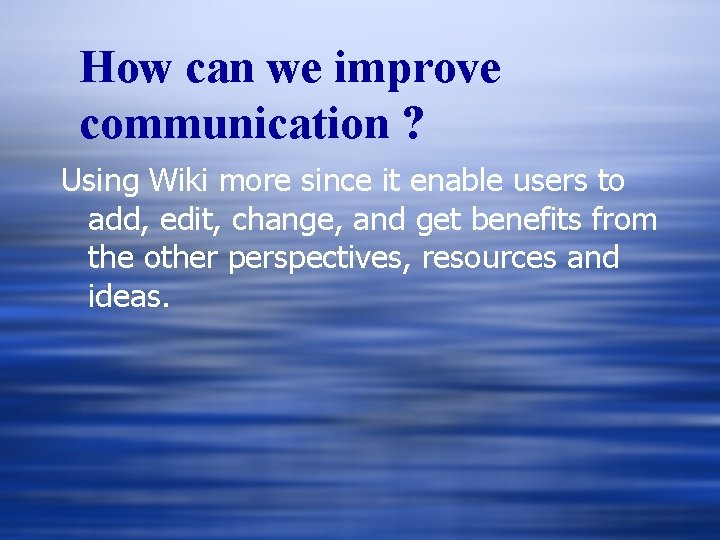 How can we improve communication ?

Using Wiki more since it enable users to add, edit, change, and get benefits from the other perspectives, resources and ideas.